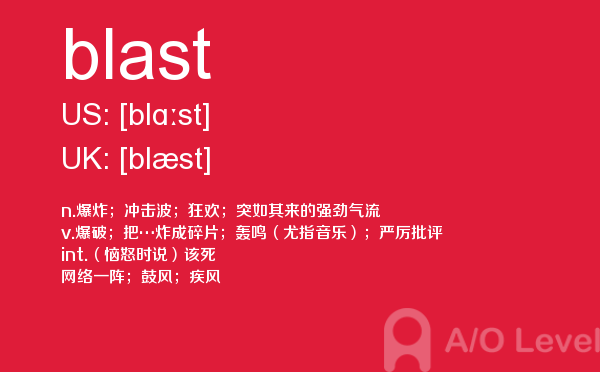 blast

US: [blɑːst]

UK: [blæst]

n.爆炸；冲击波；狂欢；突如其来的强劲气流
v.爆破；把…炸成碎片；轰鸣（尤指音乐）；严厉批评
int.（恼怒时说）该死
网络一阵；鼓风；疾风

A/O Level